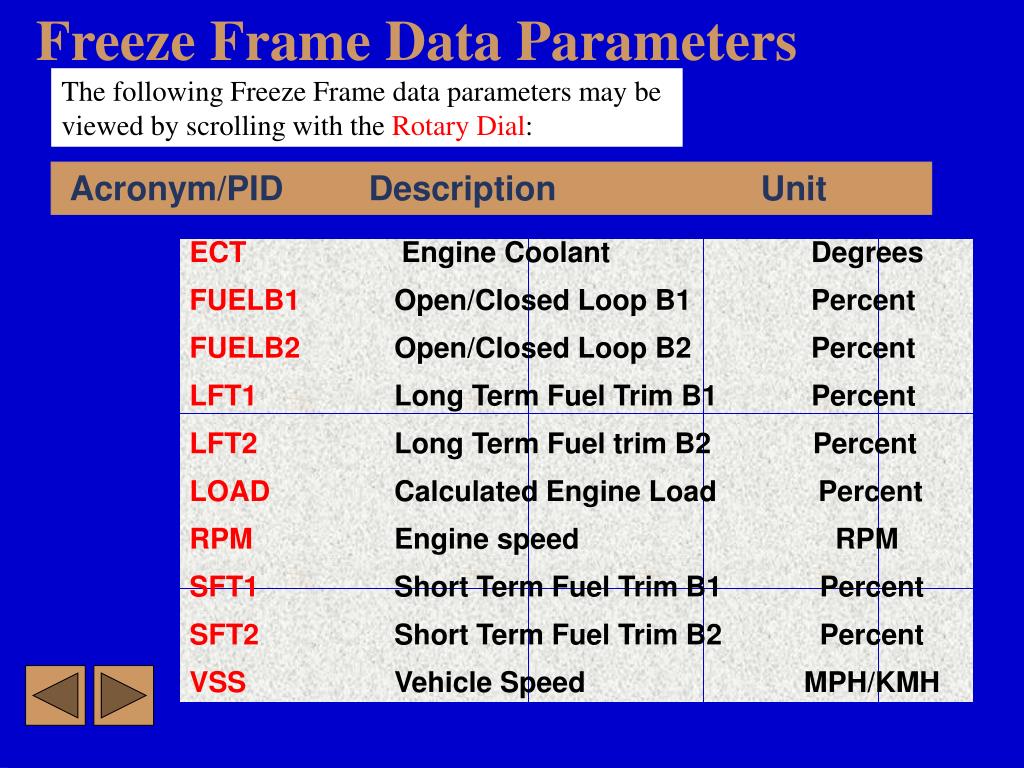 Freeze Frame Data Parameters

The following Freeze Frame data parameters may be viewed by scrolling with the Rotary Dial:

| Acronym/PID | Description | Unit |
|---|---|---|
| ECT | Engine Coolant | Degrees |
| FUELB1 | Open/Closed Loop B1 | Percent |
| FUELB2 | Open/Closed Loop B2 | Percent |
| LFT1 | Long Term Fuel Trim B1 | Percent |
| LFT2 | Long Term Fuel trim B2 | Percent |
| LOAD | Calculated Engine Load | Percent |
| RPM | Engine speed | RPM |
| SFT1 | Short Term Fuel Trim B1 | Percent |
| SFT2 | Short Term Fuel Trim B2 | Percent |
| VSS | Vehicle Speed | MPH/KMH |